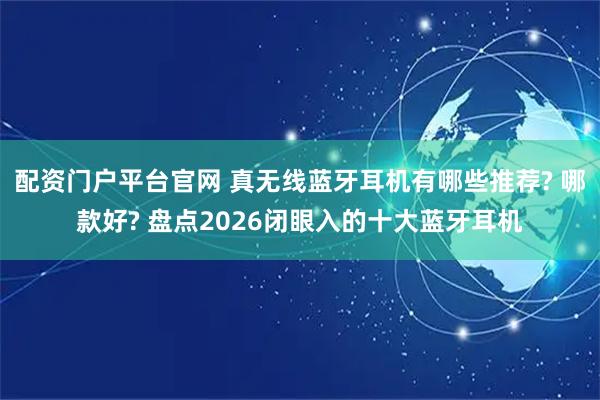 配资门户平台官网 真无线蓝牙耳机有哪些推荐? 哪款好? 盘点2026闭眼入的十大蓝牙耳机